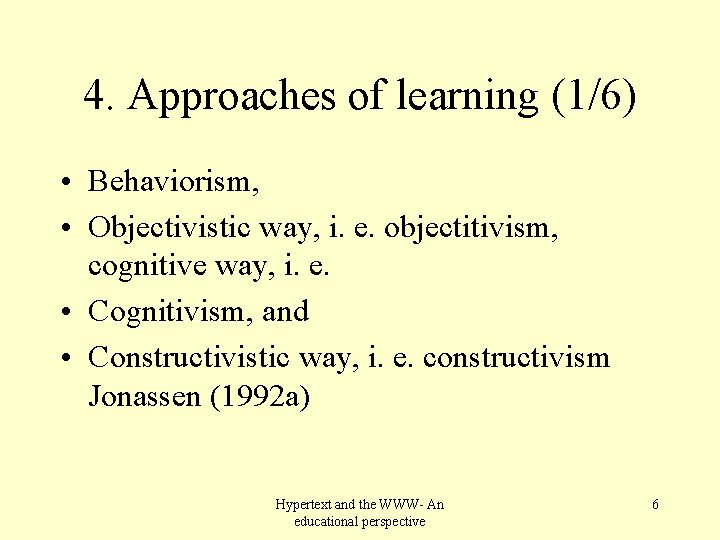 4. Approaches of learning (1/6)

• Behaviorism,
• Objectivistic way, i. e. objectitivism, cognitive way, i. e.
• Cognitivism, and
• Constructivistic way, i. e. constructivism Jonassen (1992a)

Hypertext and the WWW- An educational perspective

6